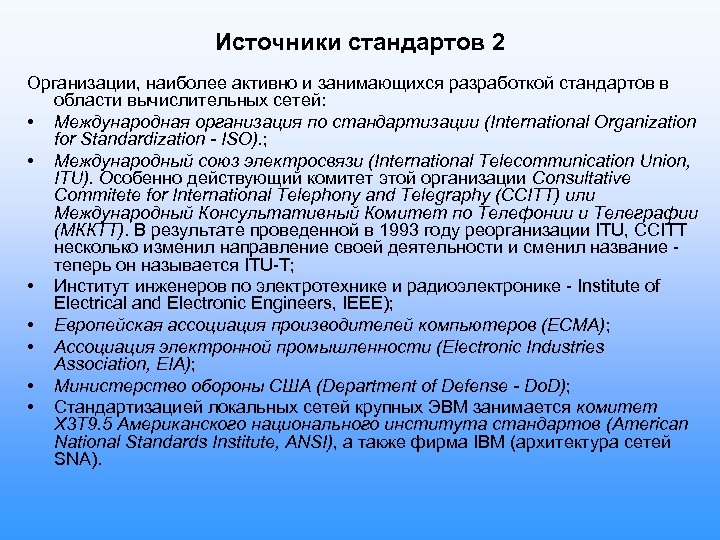 Источники стандартов 2

Организации, наиболее активно и занимающихся разработкой стандартов в области вычислительных сетей:

• Международная организация по стандартизации (International Organization for Standardization - ISO).;
• Международный союз электросвязи (International Telecommunication Union, ITU). Особенно действующий комитет этой организации Consultative Commitete for International Telephony and Telegraphy (CCITT) или Международный Консультативный Комитет по Телефонии и Телеграфии (МККТТ). В результате проведенной в 1993 году реорганизации ITU, CCITT несколько изменил направление своей деятельности и сменил название - теперь он называется ITU-T;
• Институт инженеров по электротехнике и радиоэлектронике - Institute of Electrical and Electronic Engineers, IEEE);
• Европейская ассоциация производителей компьютеров (ECMA);
• Ассоциация электронной промышленности (Electronic Industries Association, EIA);
• Министерство обороны США (Department of Defense - DoD);
• Стандартизацией локальных сетей крупных ЭВМ занимается комитет X3T9.5 Американского национального института стандартов (American National Standards Institute, ANSI), а также фирма IBM (архитектура сетей SNA).